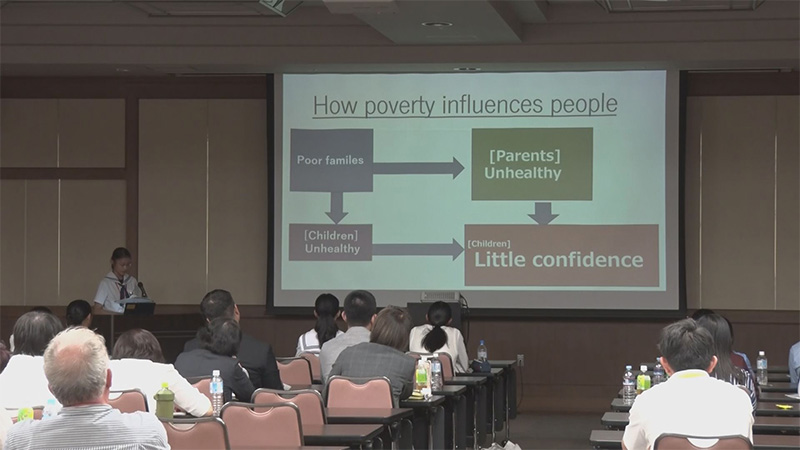 How poverty influences people

Poor familes

[Parents] Unhealthy

[Children] Unhealthy

[Children] Little confidence